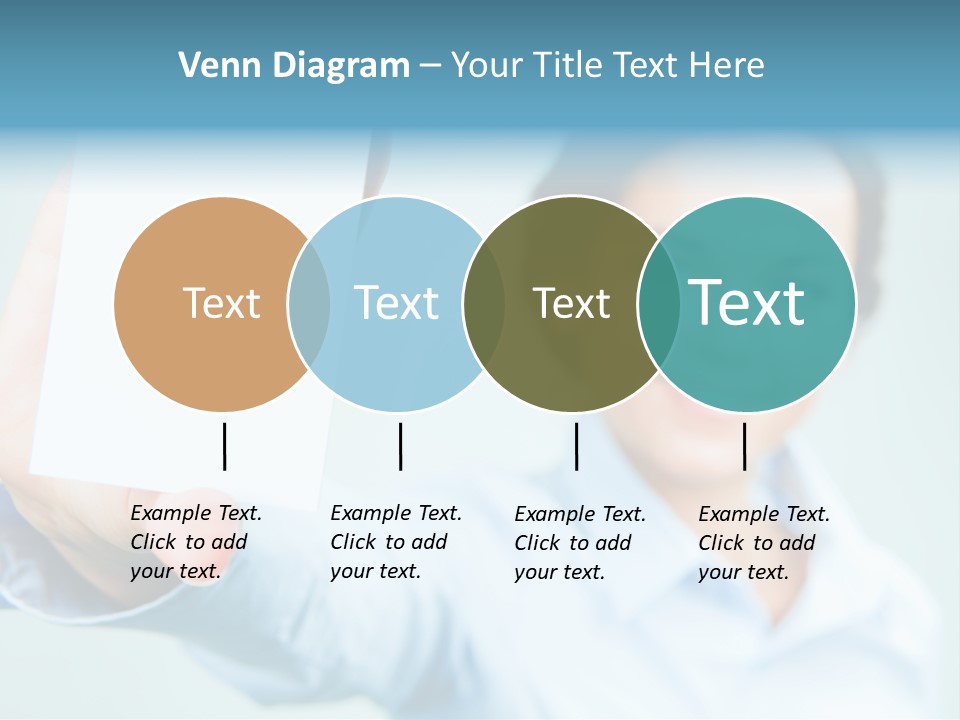 Venn Diagram – Your Title Text Here

Text

Text

Text

Text

Example Text. Click to add your text.

Example Text. Click to add your text.

Example Text. Click to add your text.

Example Text. Click to add your text.